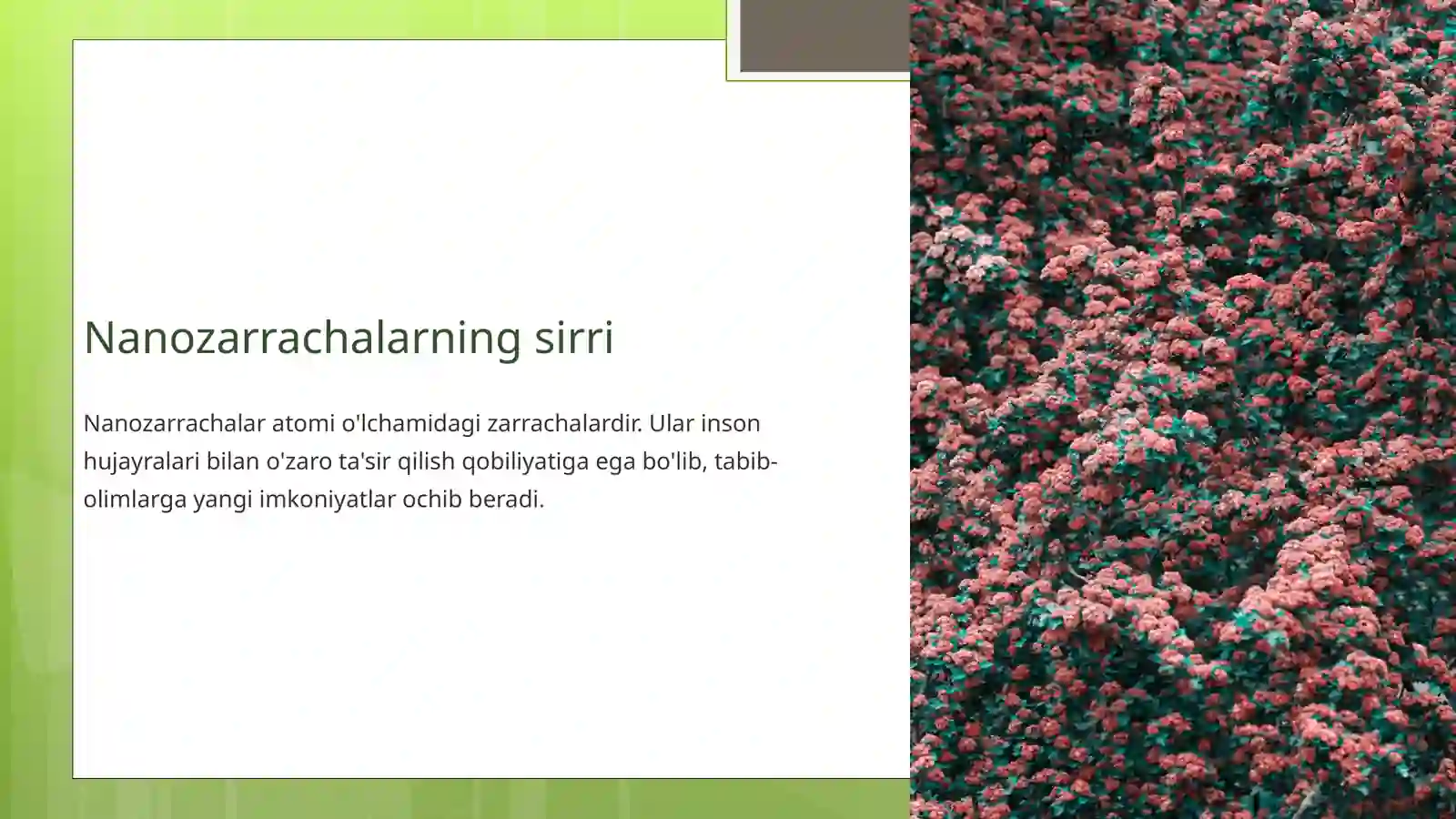 Nanozarrachalarning sirri

Nanozarrachalar atomi o'lchamidagi zarrachalardir. Ular inson hujayralari bilan o'zaro ta'sir qilish qobiliyatiga ega bo'lib, tabib-olimlarga yangi imkoniyatlar ochib beradi.